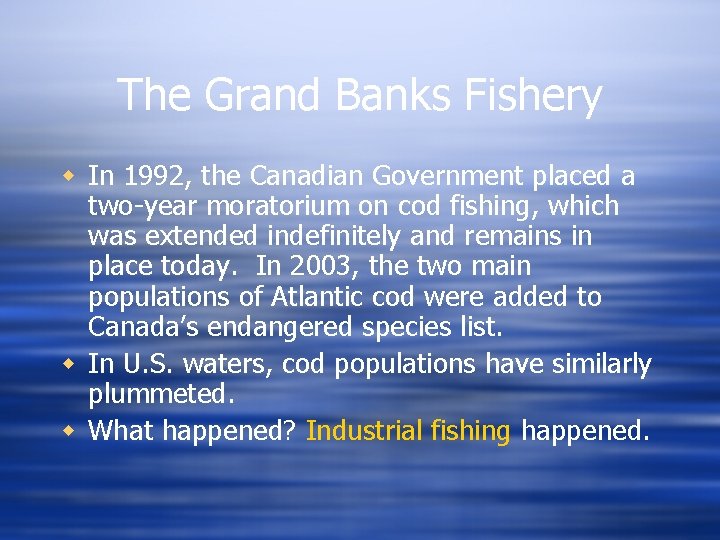 The Grand Banks Fishery

- In 1992, the Canadian Government placed a two-year moratorium on cod fishing, which was extended indefinitely and remains in place today. In 2003, the two main populations of Atlantic cod were added to Canada's endangered species list.
- In U.S. waters, cod populations have similarly plummeted.
- What happened? Industrial fishing happened.